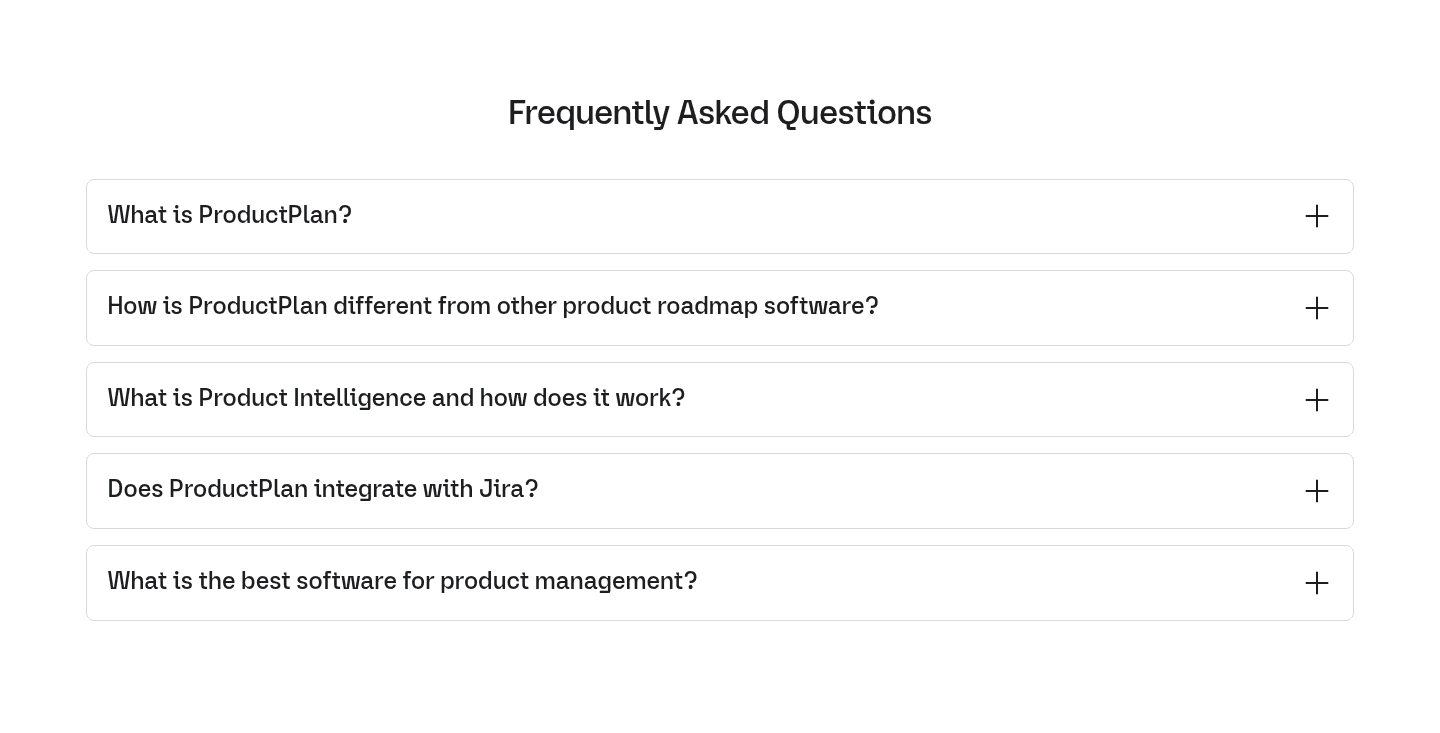 Frequently Asked Questions

What is ProductPlan?

How is ProductPlan different from other product roadmap software?

What is Product Intelligence and how does it work?

Does ProductPlan integrate with Jira?

What is the best software for product management?